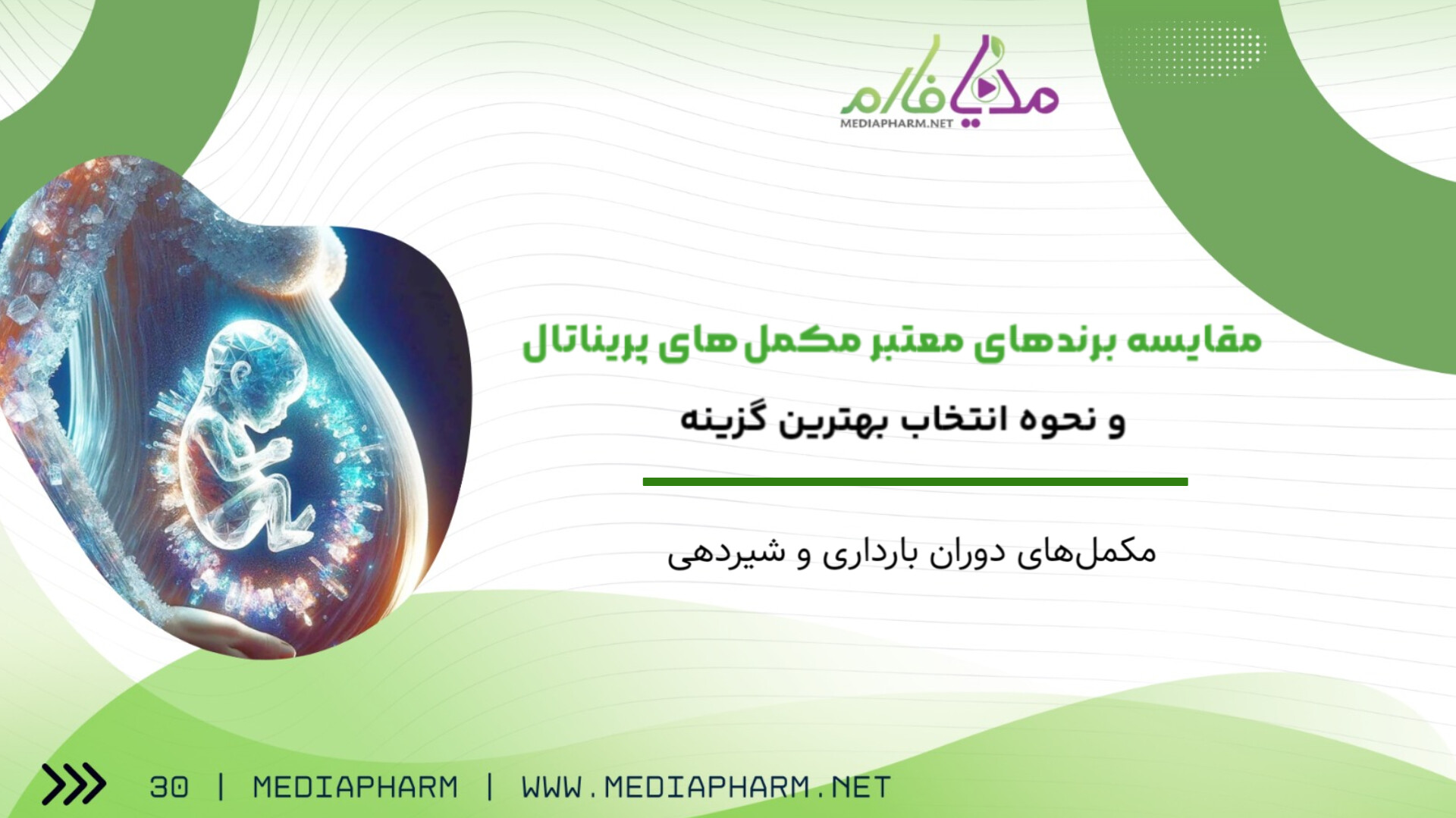 مدیافارم
MEDIAPHARM.NET

مقایسه برندهای معتبر مکمل های پریناتال

و نحوه انتخاب بهترین گزینه

مکمل‌های دوران بارداری و شیردهی

30 | MEDIAPHARM | WWW.MEDIAPHARM.NET